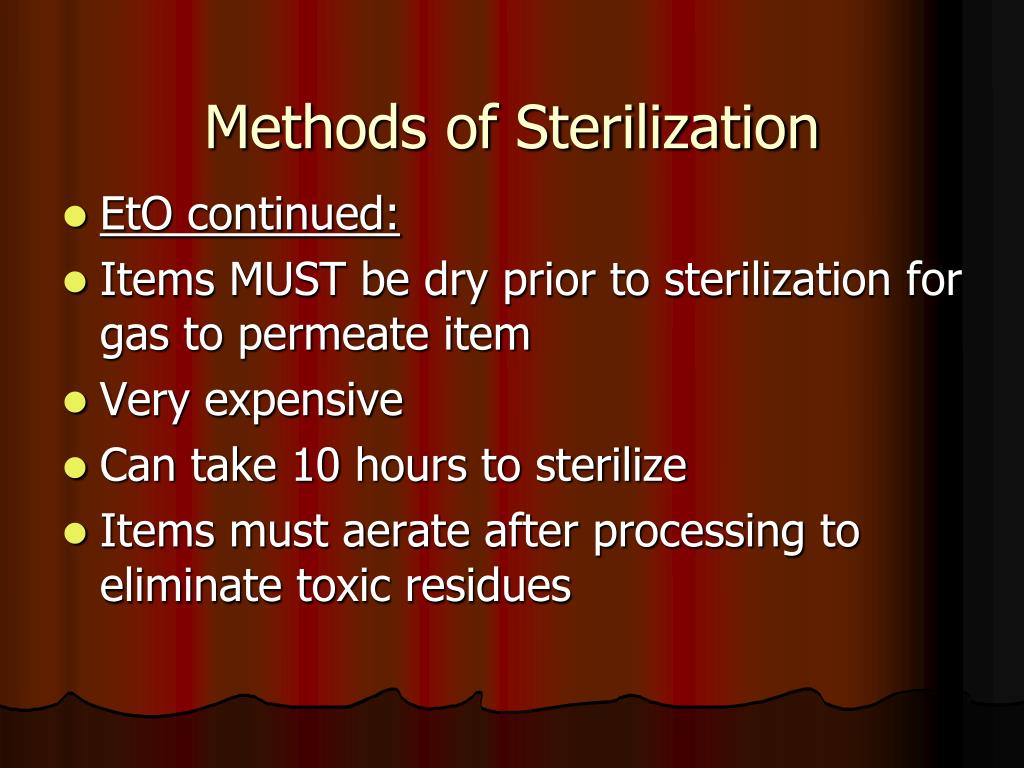 Methods of Sterilization

- EtO continued:
- Items MUST be dry prior to sterilization for gas to permeate item
- Very expensive
- Can take 10 hours to sterilize
- Items must aerate after processing to eliminate toxic residues